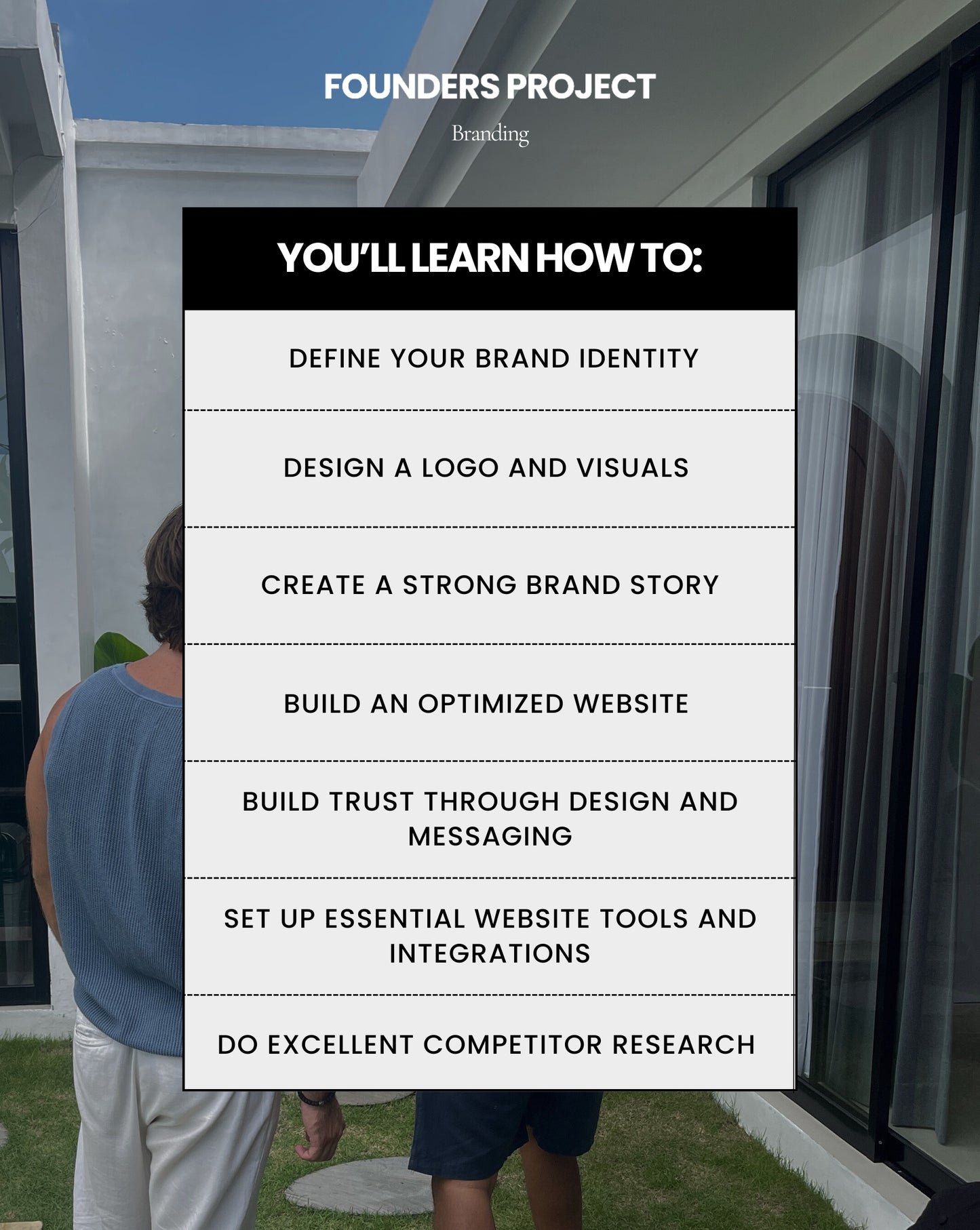 FOUNDERS PROJECT

Branding

YOU'LL LEARN HOW TO:

DEFINE YOUR BRAND IDENTITY

DESIGN A LOGO AND VISUALS

CREATE A STRONG BRAND STORY

BUILD AN OPTIMIZED WEBSITE

BUILD TRUST THROUGH DESIGN AND MESSAGING

SET UP ESSENTIAL WEBSITE TOOLS AND INTEGRATIONS

DO EXCELLENT COMPETITOR RESEARCH